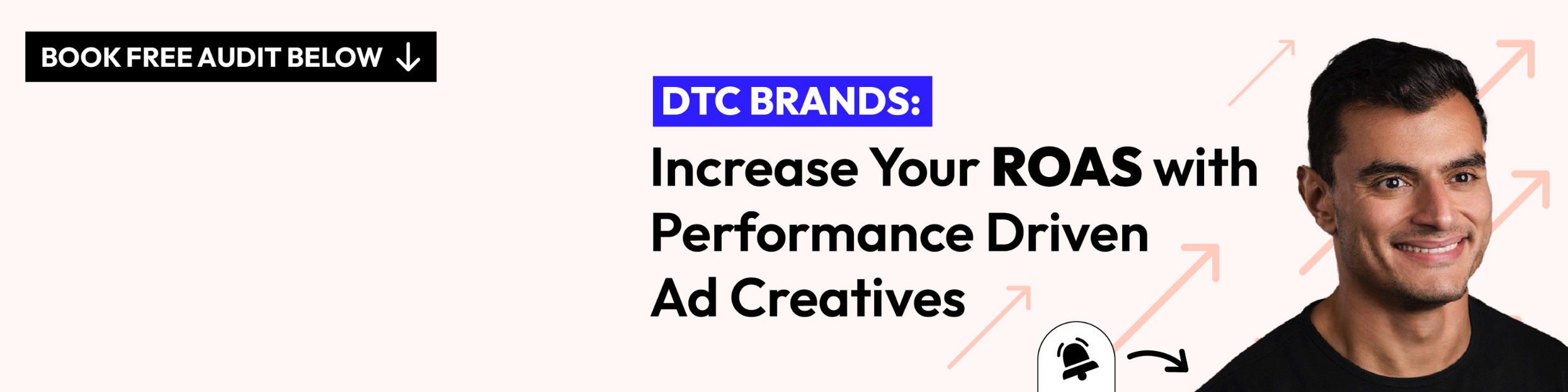 BOOK FREE AUDIT BELOW ↓

DTC BRANDS:

Increase Your ROAS with Performance Driven Ad Creatives